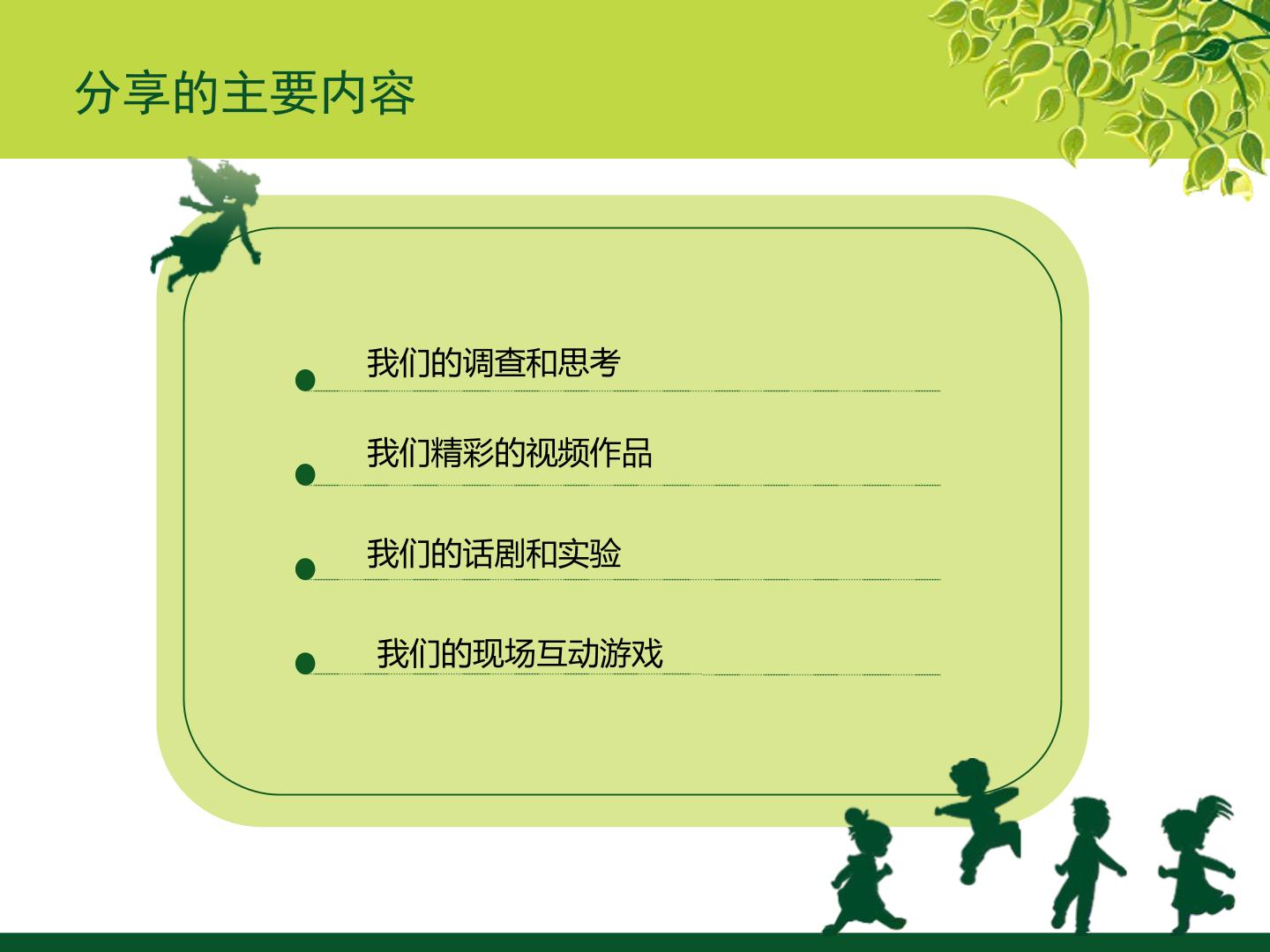 分享的主要内容

我们的调查和思考

我们精彩的视频作品

我们的话剧和实验

我们的现场互动游戏